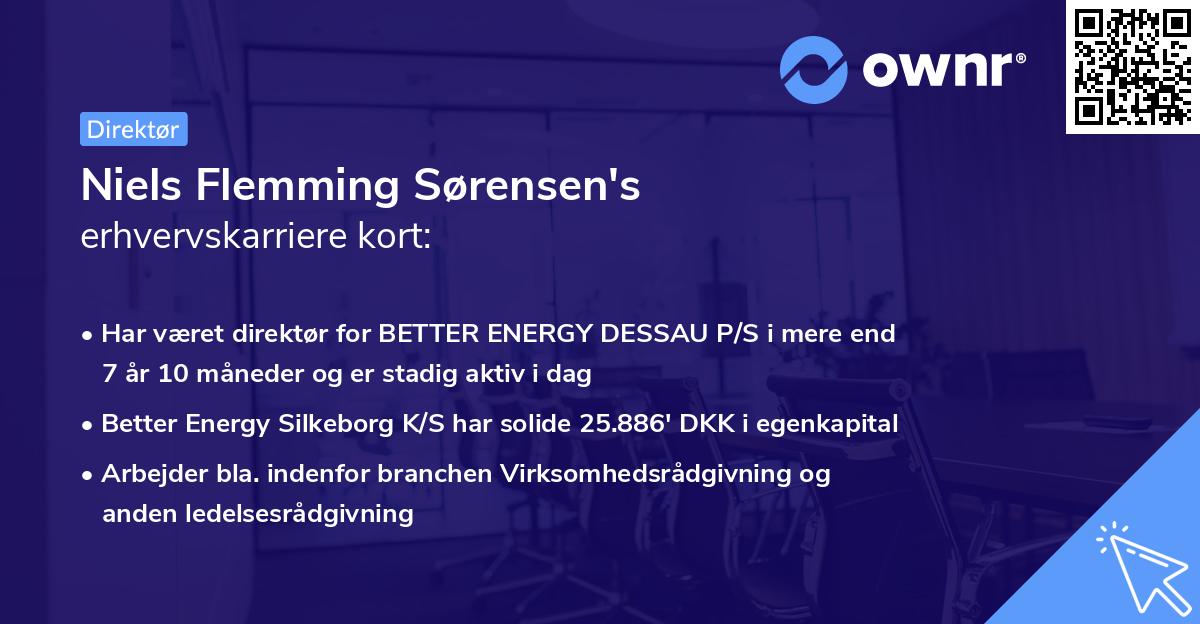 ownr®

Direktør

Niels Flemming Sørensen's
erhvervskarriere kort:

• Har været direktør for BETTER ENERGY DESSAU P/S i mere end 7 år 10 måneder og er stadig aktiv i dag

• Better Energy Silkeborg K/S har solide 25.886' DKK i egenkapital

• Arbejder bla. indenfor branchen Virksomhedsrådgivning og anden ledelsesrådgivning